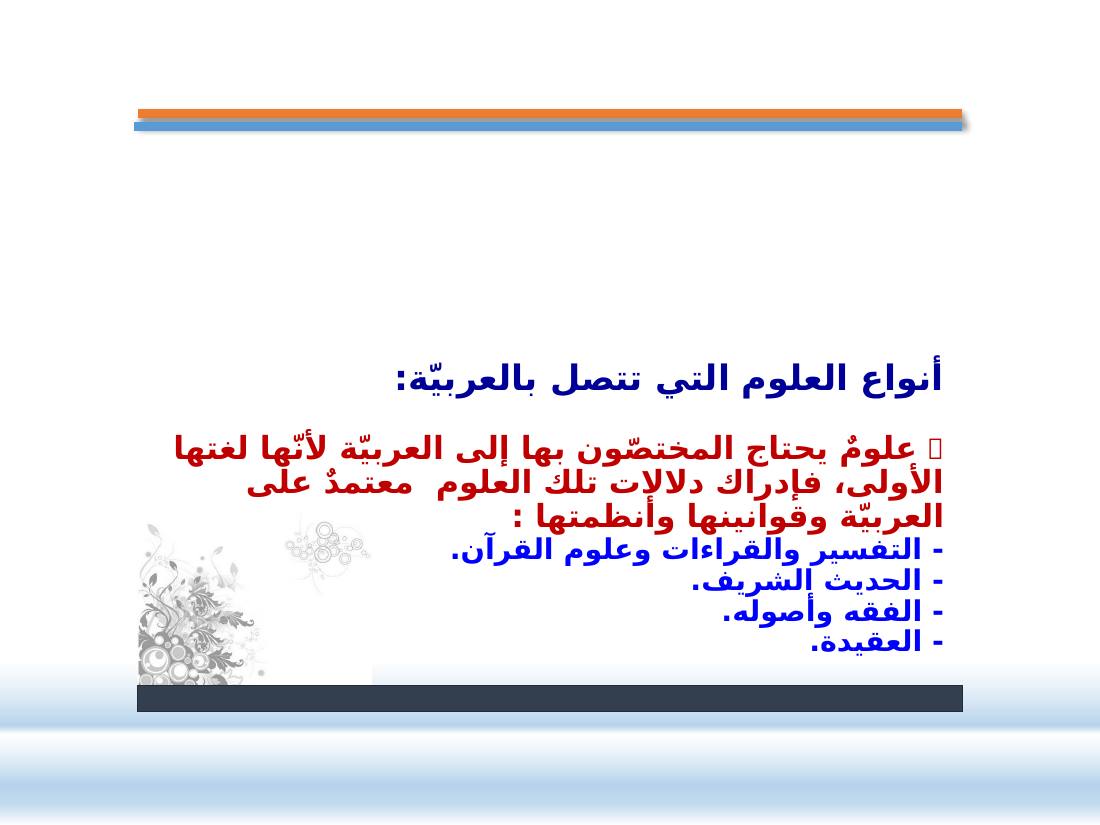 أنواع العلوم التي تتصل بالعربيّة:

 علومٌ يحتاج المختصّون بها إلى العربيّة لأنّها لغتها الأولى، فإدراك دلالات تلك العلوم معتمدٌ على العربيّة وقوانينها وأنظمتها :
- التفسير والقراءات وعلوم القرآن.
- الحديث الشريف.
- الفقه وأصوله.
- العقيدة.